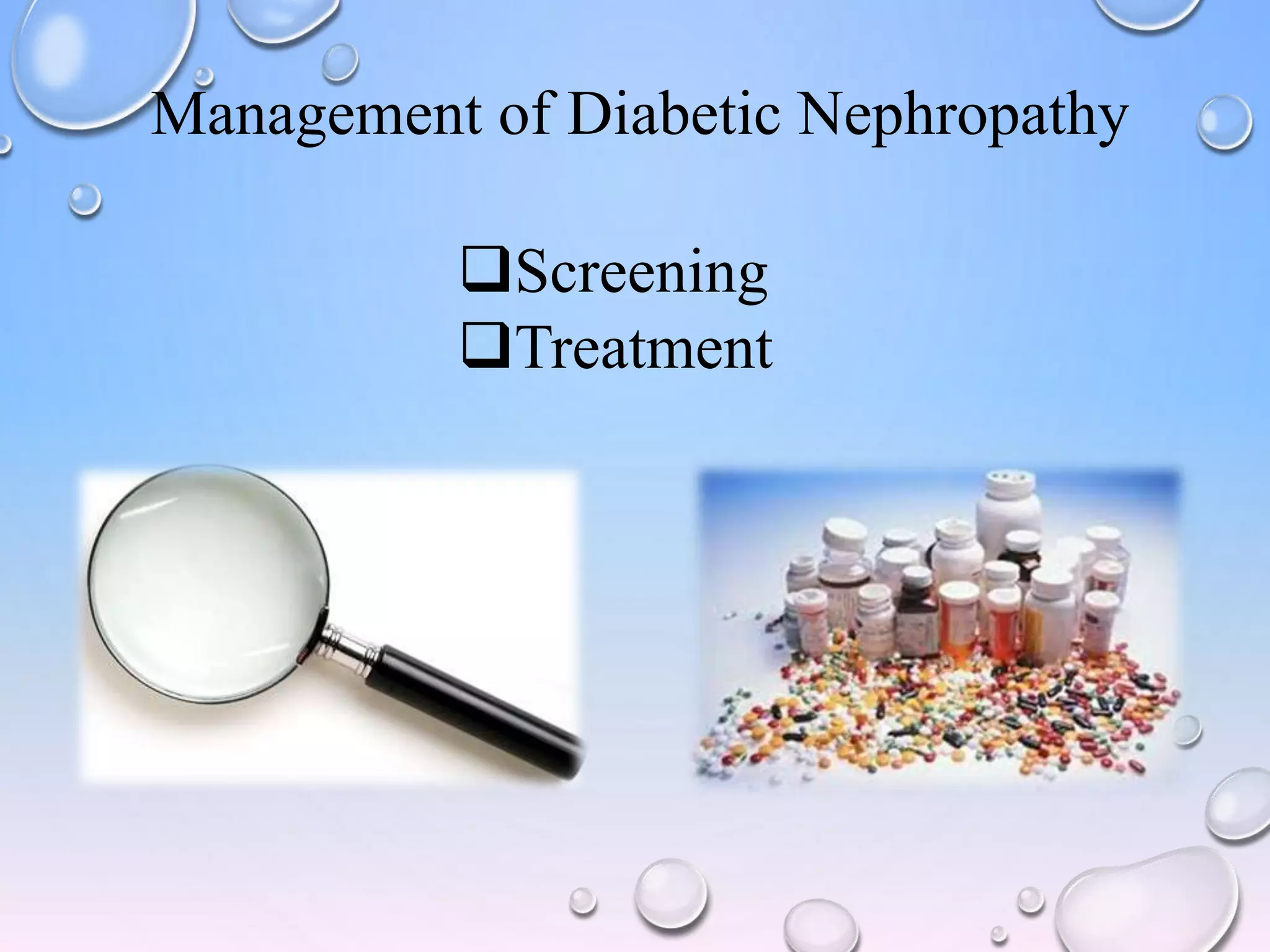 Management of Diabetic Nephropathy

❑Screening
❑Treatment